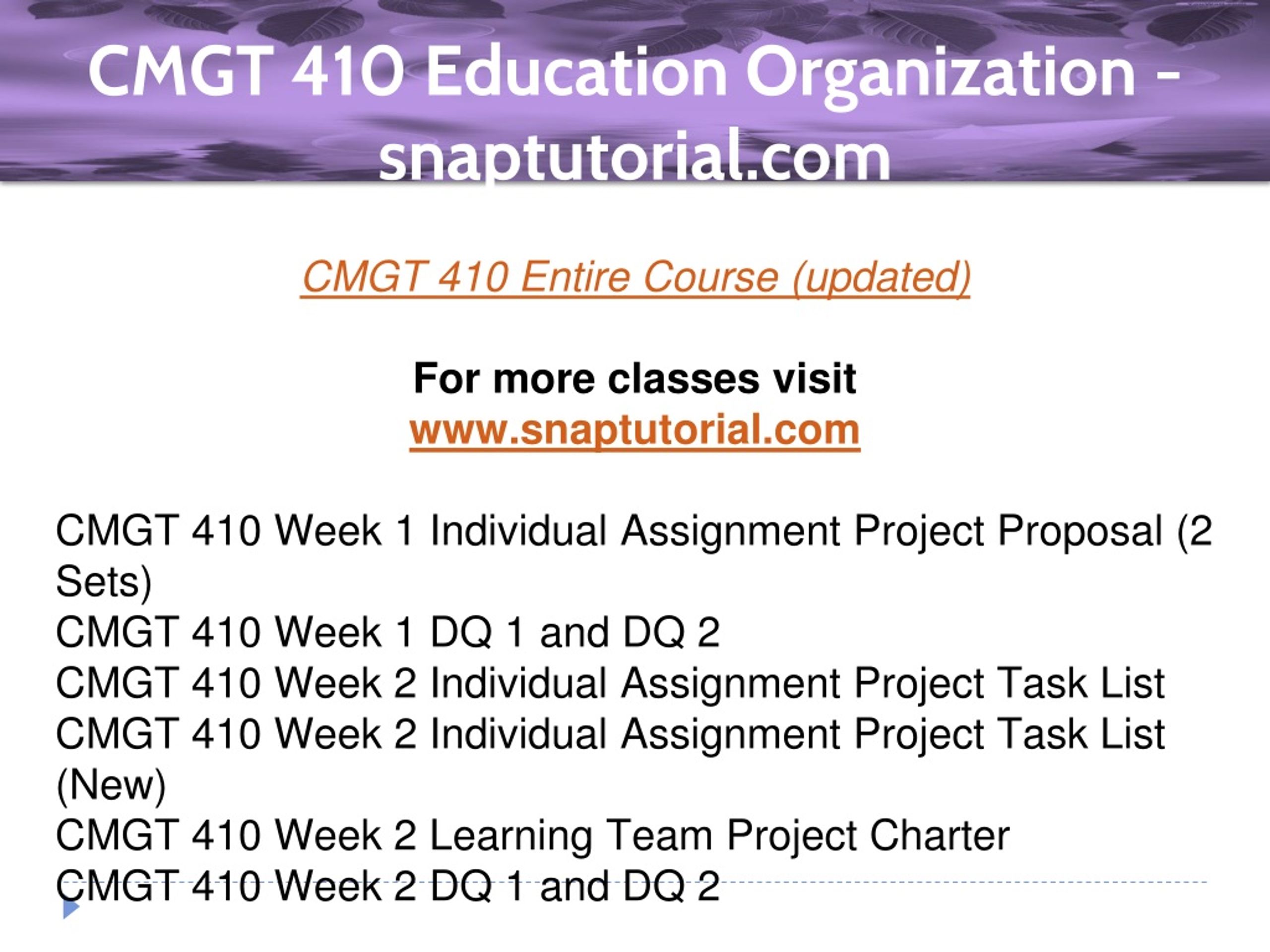 CMGT 410 Education Organization – snaptutorial.com

CMGT 410 Entire Course (updated)

For more classes visit
www.snaptutorial.com

CMGT 410 Week 1 Individual Assignment Project Proposal (2 Sets)
CMGT 410 Week 1 DQ 1 and DQ 2
CMGT 410 Week 2 Individual Assignment Project Task List
CMGT 410 Week 2 Individual Assignment Project Task List (New)
CMGT 410 Week 2 Learning Team Project Charter
CMGT 410 Week 2 DQ 1 and DQ 2